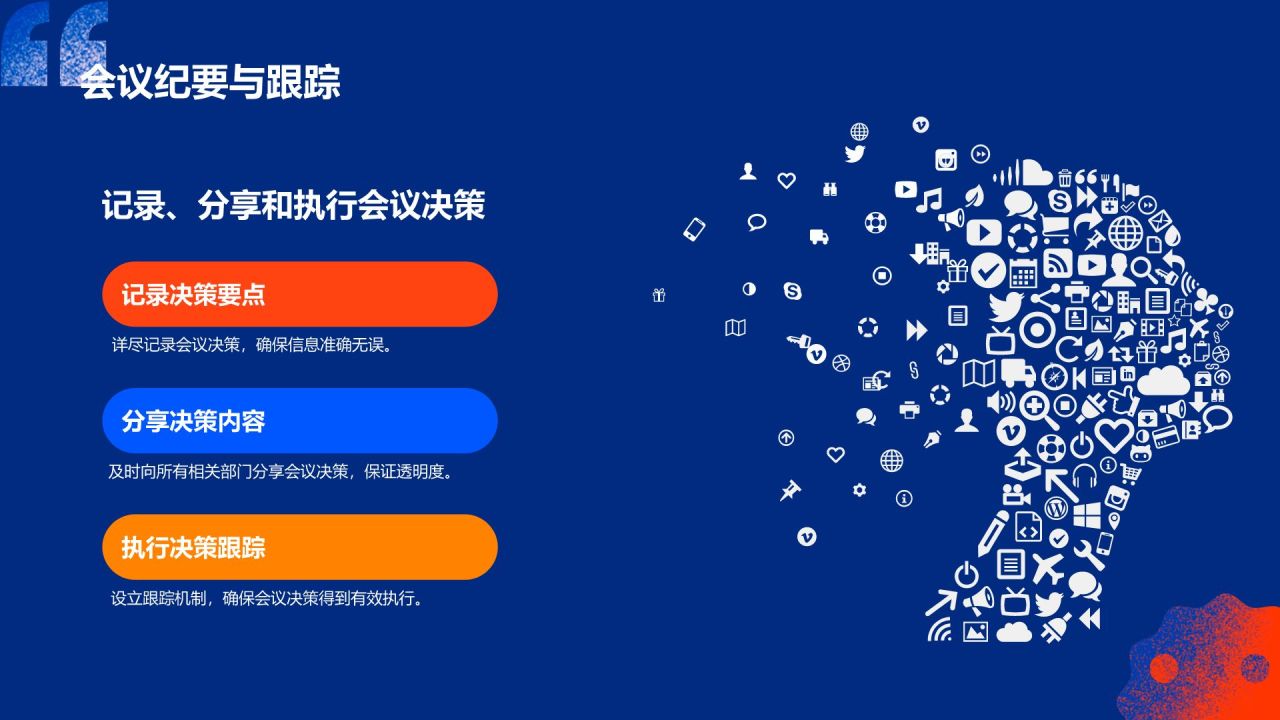 会议纪要与跟踪

记录、分享和执行会议决策

记录决策要点

详尽记录会议决策，确保信息准确无误。

分享决策内容

及时向所有相关部门分享会议决策，保证透明度。

执行决策跟踪

设立跟踪机制，确保会议决策得到有效执行。